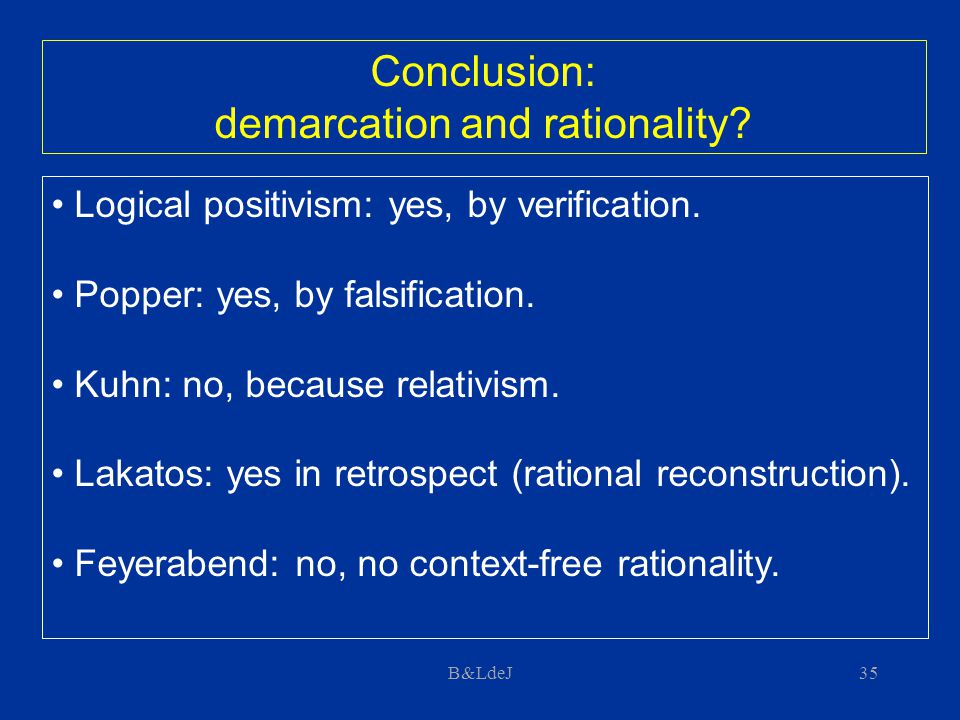 Conclusion:
demarcation and rationality?

• Logical positivism: yes, by verification.

• Popper: yes, by falsification.

• Kuhn: no, because relativism.

• Lakatos: yes in retrospect (rational reconstruction).

• Feyerabend: no, no context-free rationality.

B&LdeJ

35